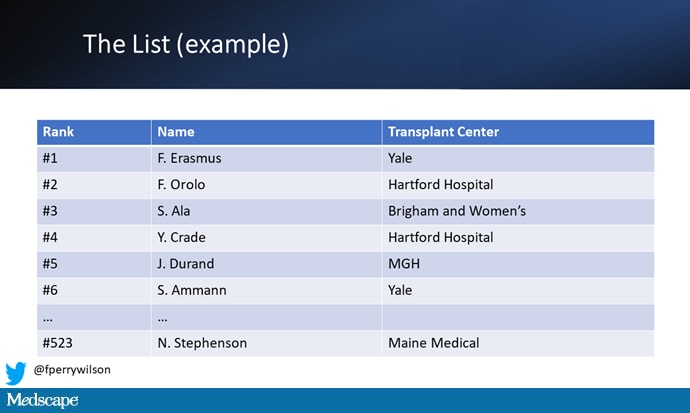 The List (example)

| Rank | Name | Transplant Center |
|---|---|---|
| #1 | F. Erasmus | Yale |
| #2 | F. Orolo | Hartford Hospital |
| #3 | S. Ala | Brigham and Women's |
| #4 | Y. Crade | Hartford Hospital |
| #5 | J. Durand | MGH |
| #6 | S. Ammann | Yale |
| … | … | |
| #523 | N. Stephenson | Maine Medical |

@fperrywilson

Medscape